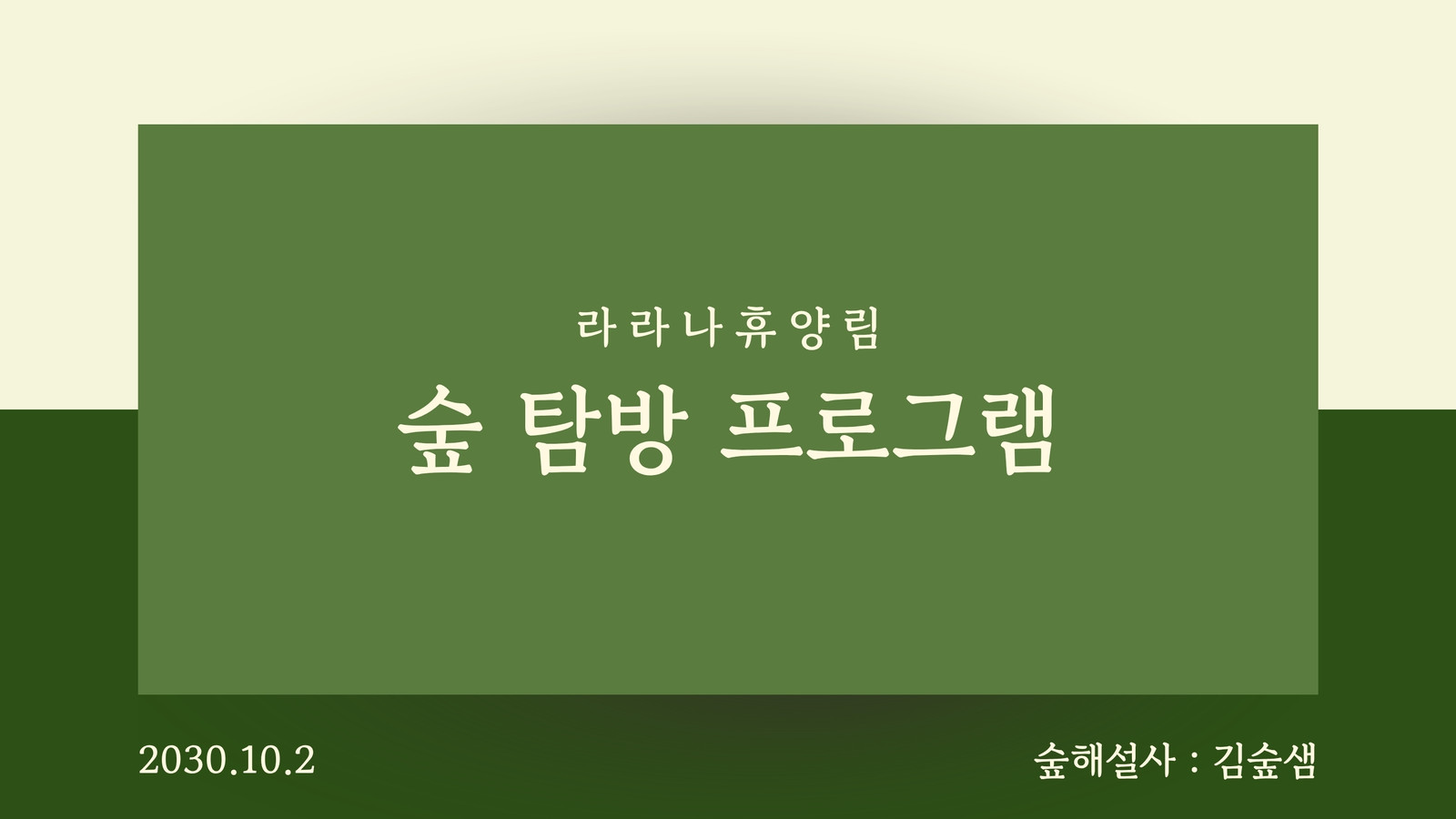 라라나휴양림

숲 탐방 프로그램

2030.10.2

숲해설사 : 김숲샘